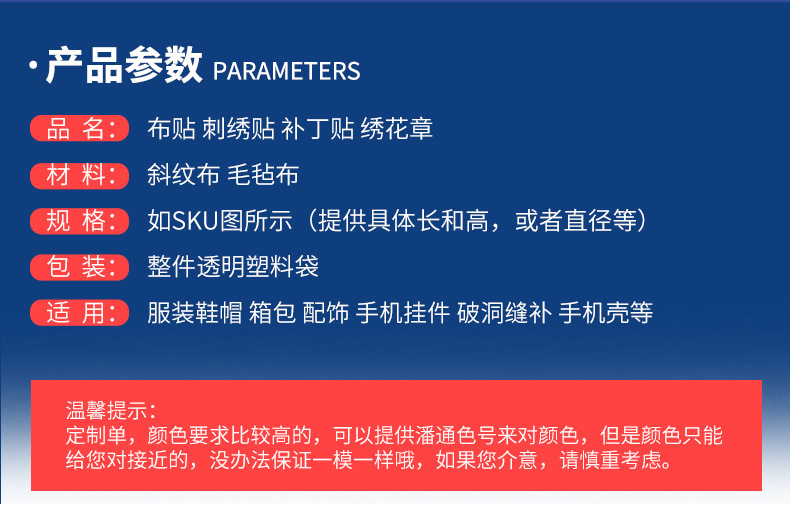 · 产品参数 PARAMETERS

品 名: 布贴 刺绣贴 补丁贴 绣花章

材 料: 斜纹布 毛毡布

规 格: 如SKU图所示（提供具体长和高，或者直径等）

包 装: 整件透明塑料袋

适 用: 服装鞋帽 箱包 配饰 手机挂件 破洞缝补 手机壳等

温馨提示:
定制单，颜色要求比较高的，可以提供潘通色号来对颜色，但是颜色只能给您对接近的，没办法保证一模一样哦，如果您介意，请慎重考虑。